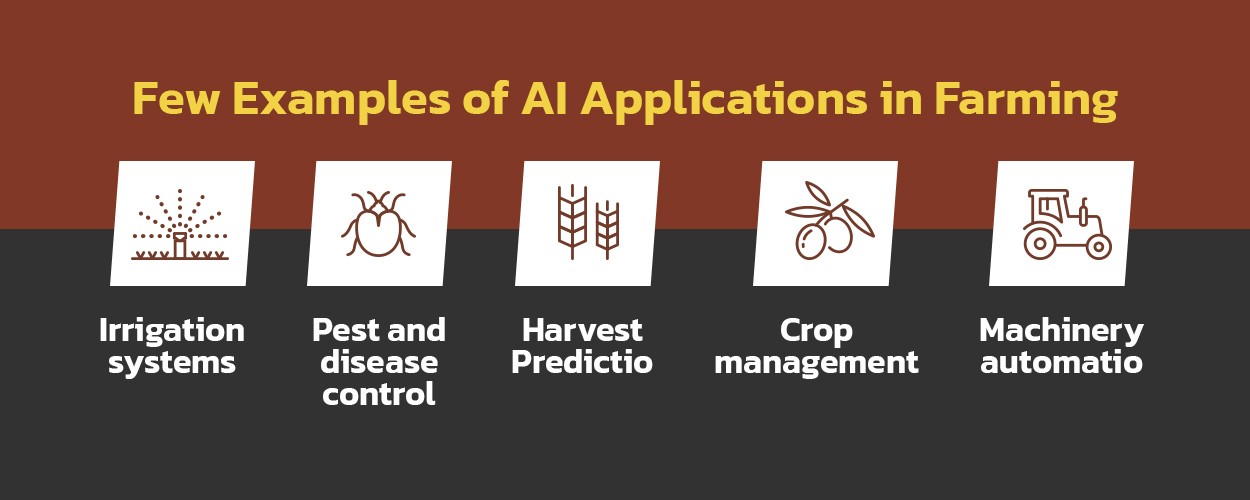 Few Examples of AI Applications in Farming

Irrigation systems

Pest and disease control

Harvest Predictio

Crop management

Machinery automatio